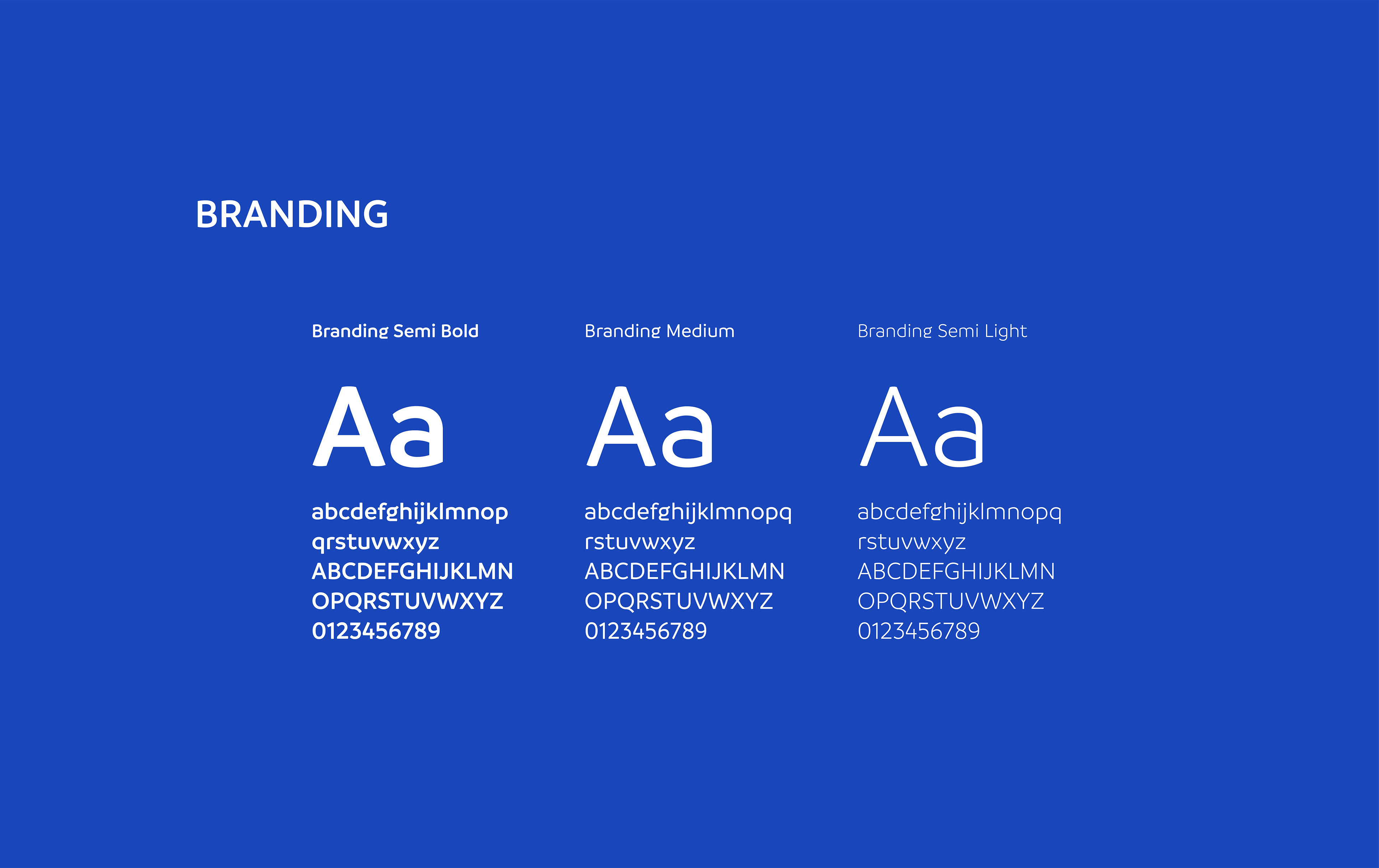 BRANDING

Branding Semi Bold

Aa

abcdefghijklmnop
qrstuvwxyz
ABCDEFGHIJKLMN
OPQRSTUVWXYZ
0123456789

Branding Medium

Aa

abcdefghijklmnopq
rstuvwxyz
ABCDEFGHIJKLMN
OPQRSTUVWXYZ
0123456789

Branding Semi Light

Aa

abcdefghijklmnopq
rstuvwxyz
ABCDEFGHIJKLMN
OPQRSTUVWXYZ
0123456789